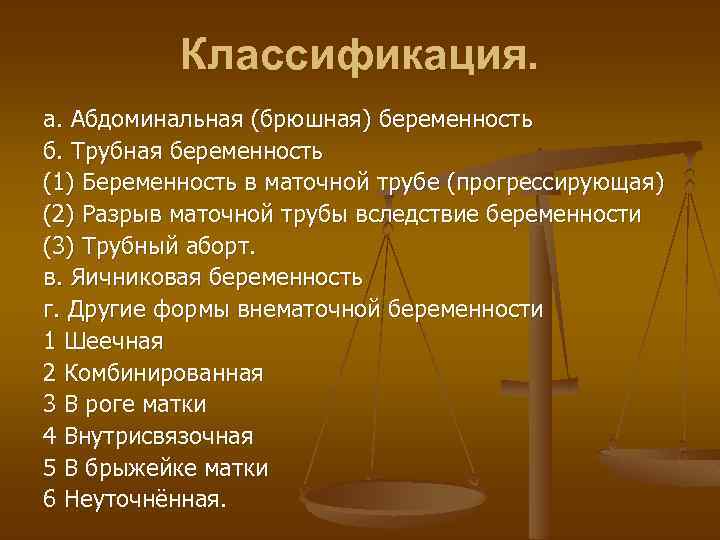 Классификация.

а. Абдоминальная (брюшная) беременность
б. Трубная беременность
(1) Беременность в маточной трубе (прогрессирующая)
(2) Разрыв маточной трубы вследствие беременности
(3) Трубный аборт.
в. Яичниковая беременность
г. Другие формы внематочной беременности
1 Шеечная
2 Комбинированная
3 В роге матки
4 Внутрисвязочная
5 В брыжейке матки
6 Неуточнённая.